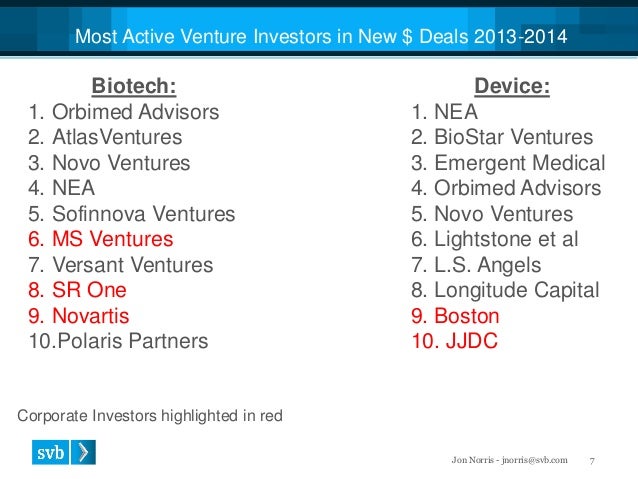 Most Active Venture Investors in New $ Deals 2013-2014

Biotech:
1. Orbimed Advisors
2. AtlasVentures
3. Novo Ventures
4. NEA
5. Sofinnova Ventures
6. MS Ventures
7. Versant Ventures
8. SR One
9. Novartis
10.Polaris Partners

Device:
1. NEA
2. BioStar Ventures
3. Emergent Medical
4. Orbimed Advisors
5. Novo Ventures
6. Lightstone et al
7. L.S. Angels
8. Longitude Capital
9. Boston
10. JJDC

Corporate Investors highlighted in red

svb

Jon Norris - jnorris@svb.com 7